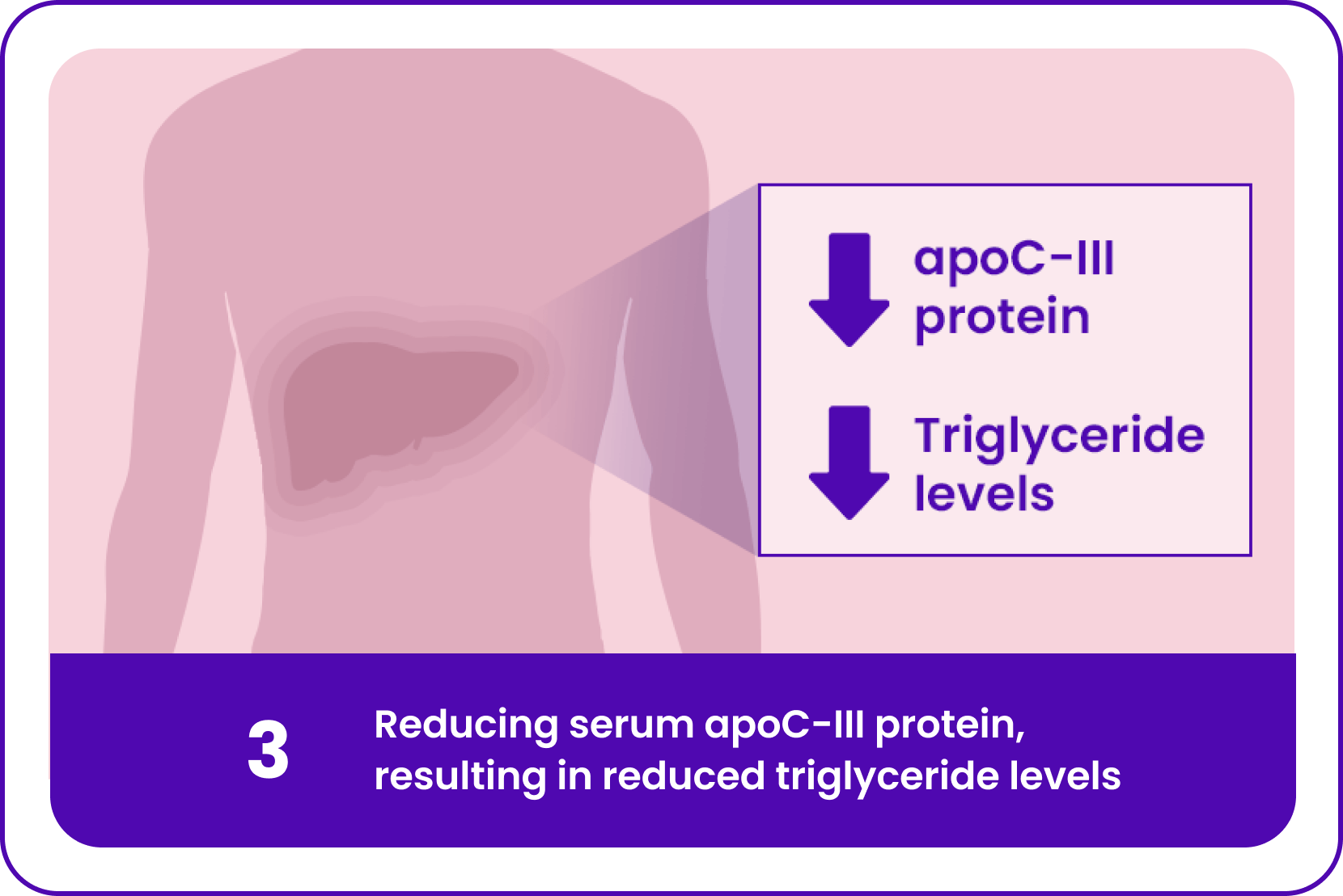 apoC-III protein

Triglyceride levels

3

Reducing serum apoC-III protein, resulting in reduced triglyceride levels